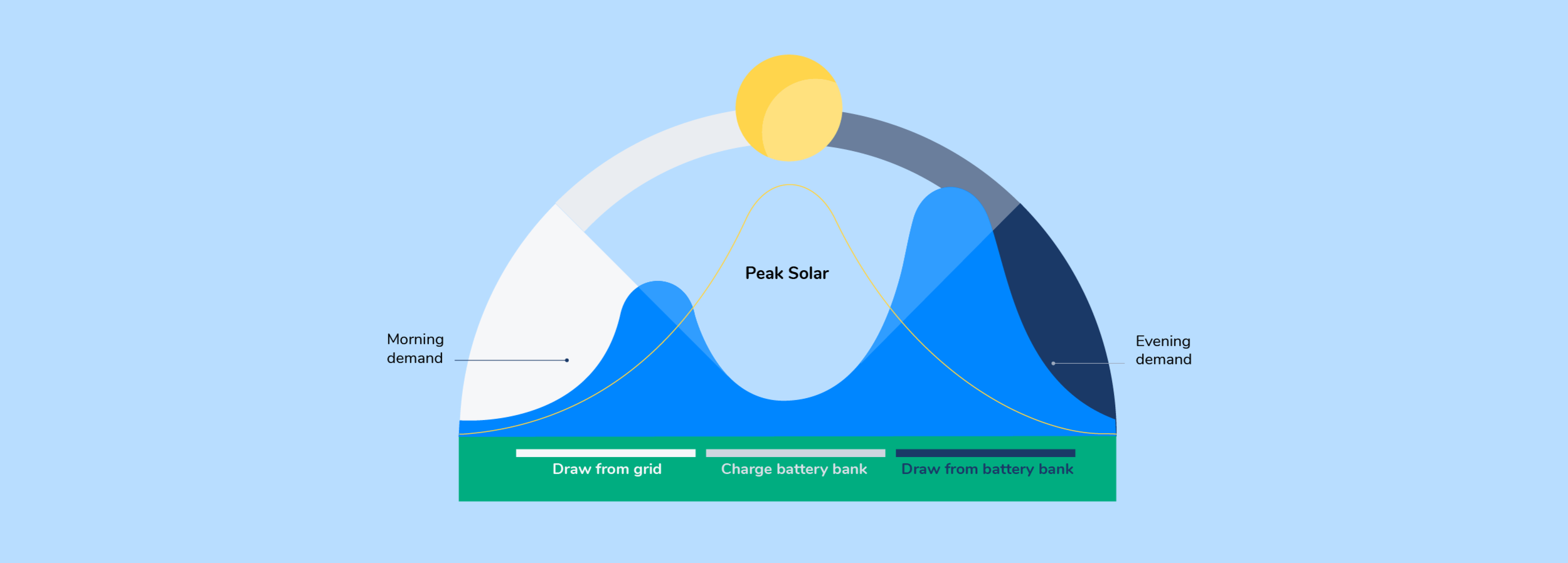 Peak Solar

Morning demand

Evening demand

Draw from grid

Charge battery bank

Draw from battery bank